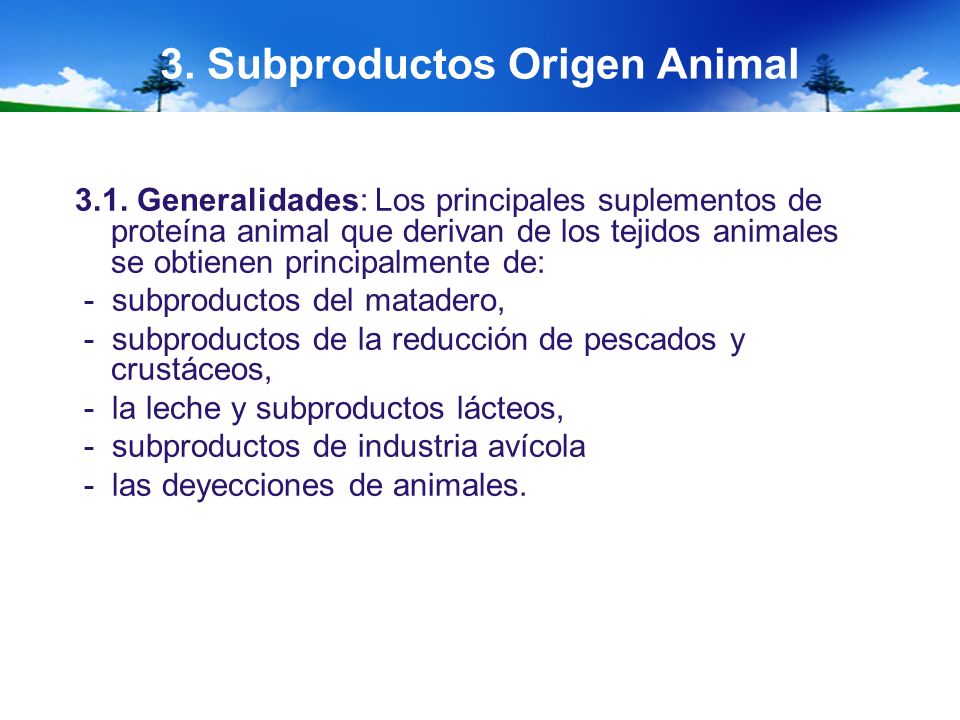 3. Subproductos Origen Animal

3.1. Generalidades: Los principales suplementos de proteína animal que derivan de los tejidos animales se obtienen principalmente de:

- subproductos del matadero,
- subproductos de la reducción de pescados y crustáceos,
- la leche y subproductos lácteos,
- subproductos de industria avícola
- las deyecciones de animales.